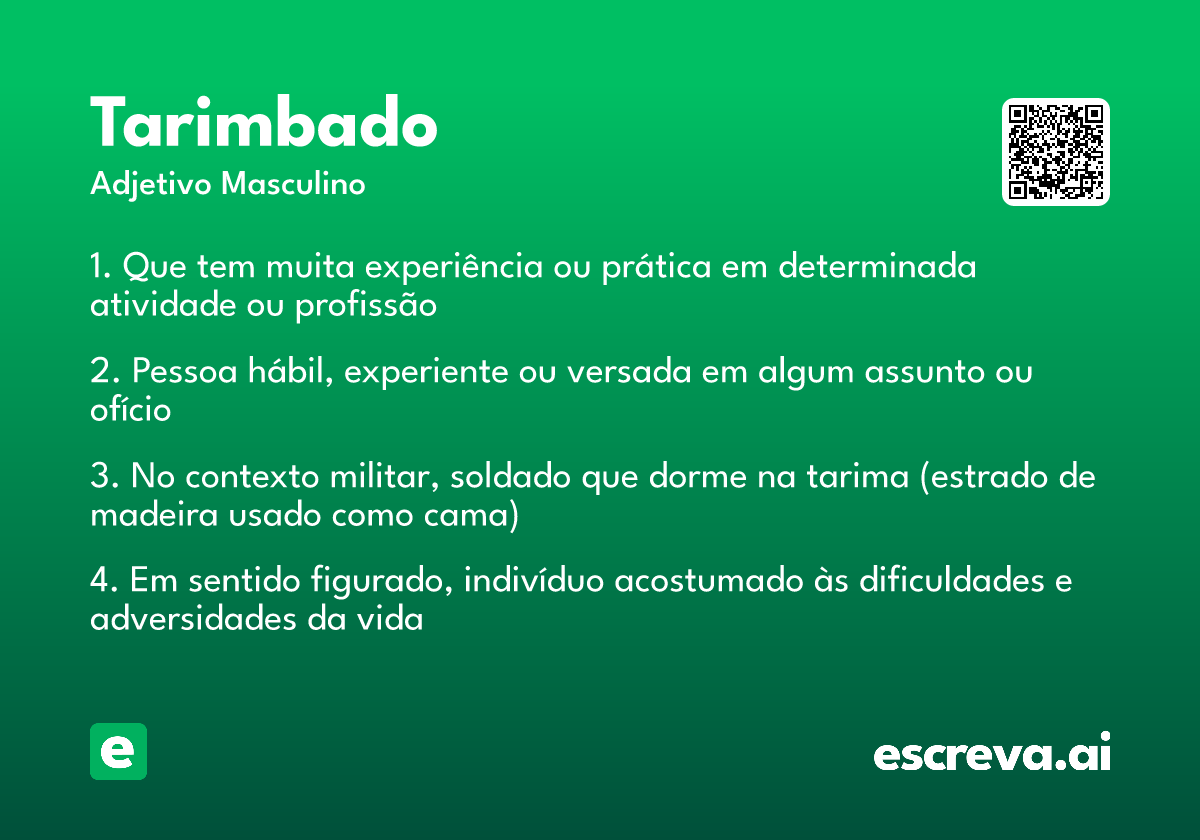 Tarimbado
Adjetivo Masculino

1. Que tem muita experiência ou prática em determinada atividade ou profissão

2. Pessoa hábil, experiente ou versada em algum assunto ou ofício

3. No contexto militar, soldado que dorme na tarima (estrado de madeira usado como cama)

4. Em sentido figurado, indivíduo acostumado às dificuldades e adversidades da vida

e

escreva.ai